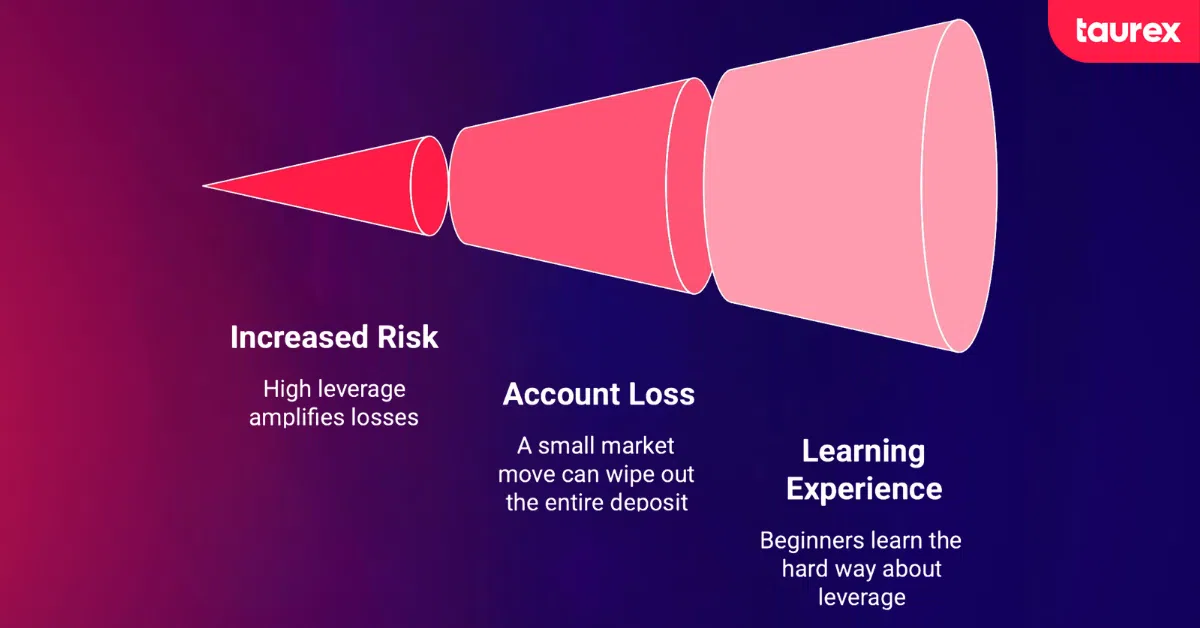 taurex

Increased Risk

High leverage amplifies losses

Account Loss

A small market move can wipe out the entire deposit

Learning Experience

Beginners learn the hard way about leverage